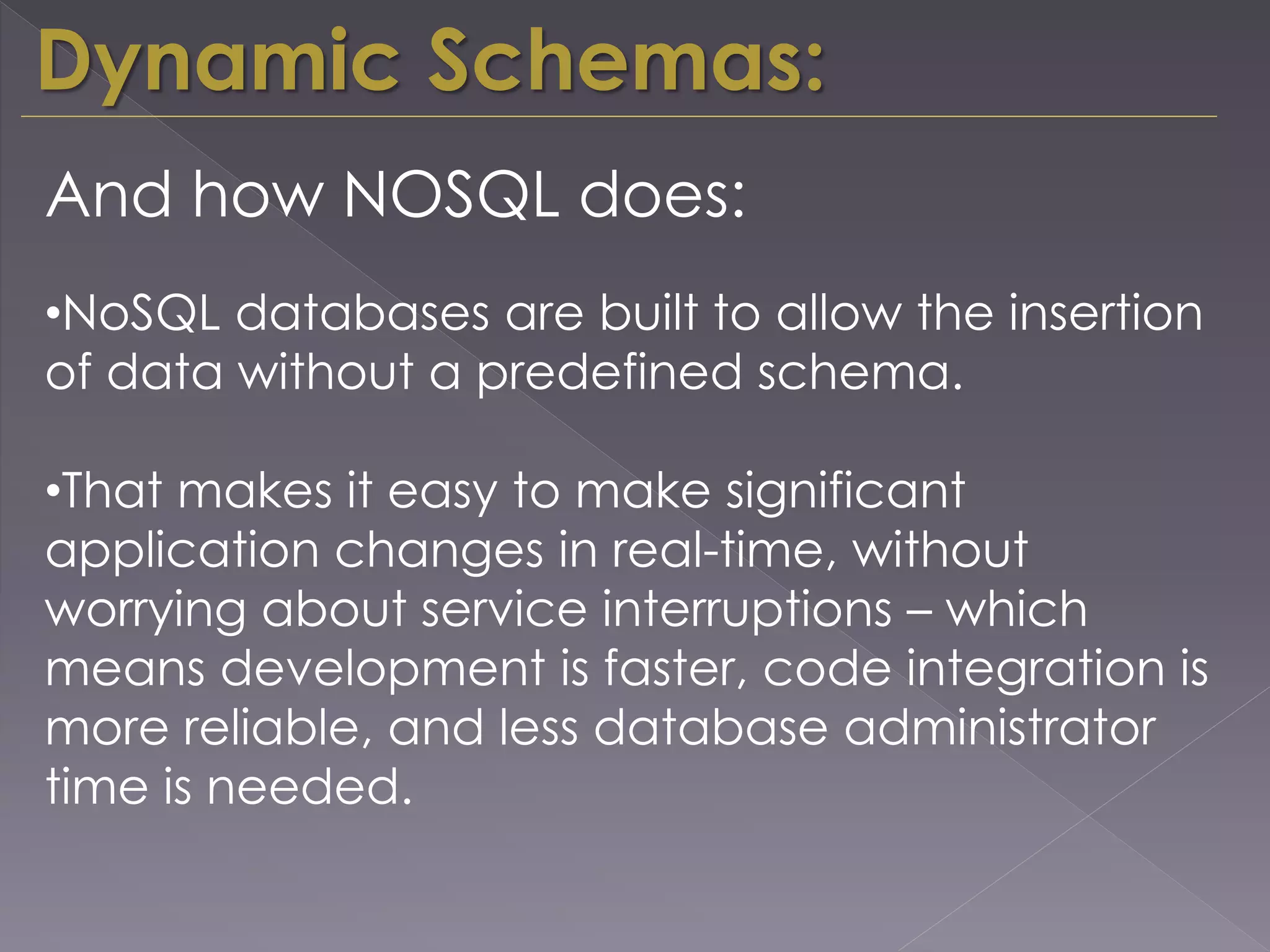 Dynamic Schemas:

And how NOSQL does:

•NoSQL databases are built to allow the insertion of data without a predefined schema.

•That makes it easy to make significant application changes in real-time, without worrying about service interruptions – which means development is faster, code integration is more reliable, and less database administrator time is needed.